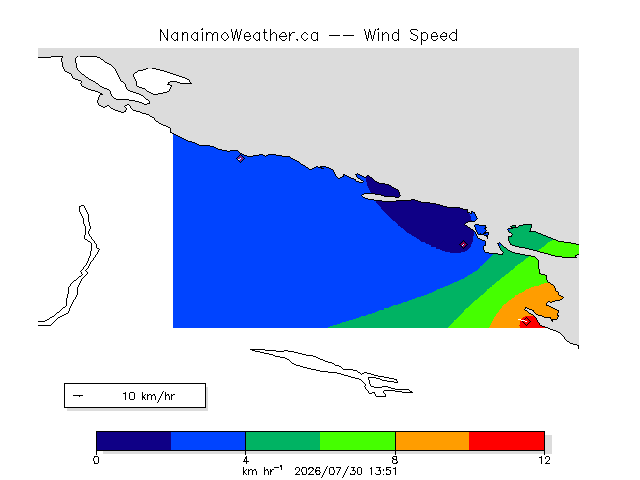 NanaimoWeather.ca -- Wind Speed

10 km/hr

0
4
8
12
km hr$^{-1}$ 2026/07/30 13:51